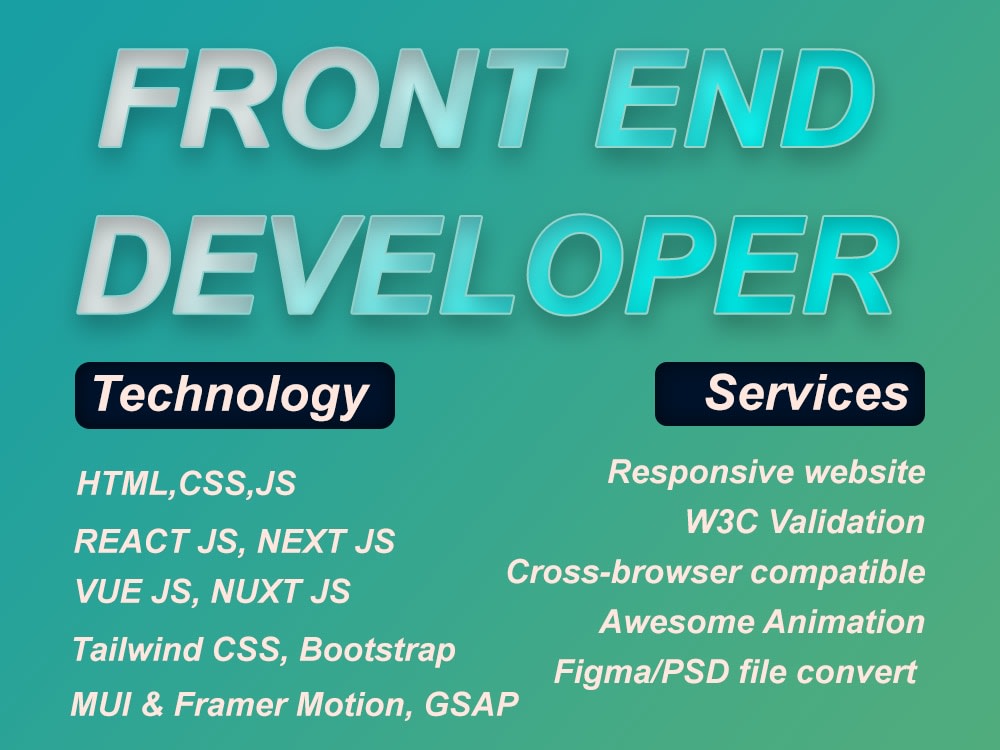 FRONT END DEVELOPER

Technology

HTML,CSS,JS

REACT JS, NEXT JS

VUE JS, NUXT JS

Tailwind CSS, Bootstrap

MUI & Framer Motion, GSAP

Services

Responsive website

W3C Validation

Cross-browser compatible

Awesome Animation

Figma/PSD file convert